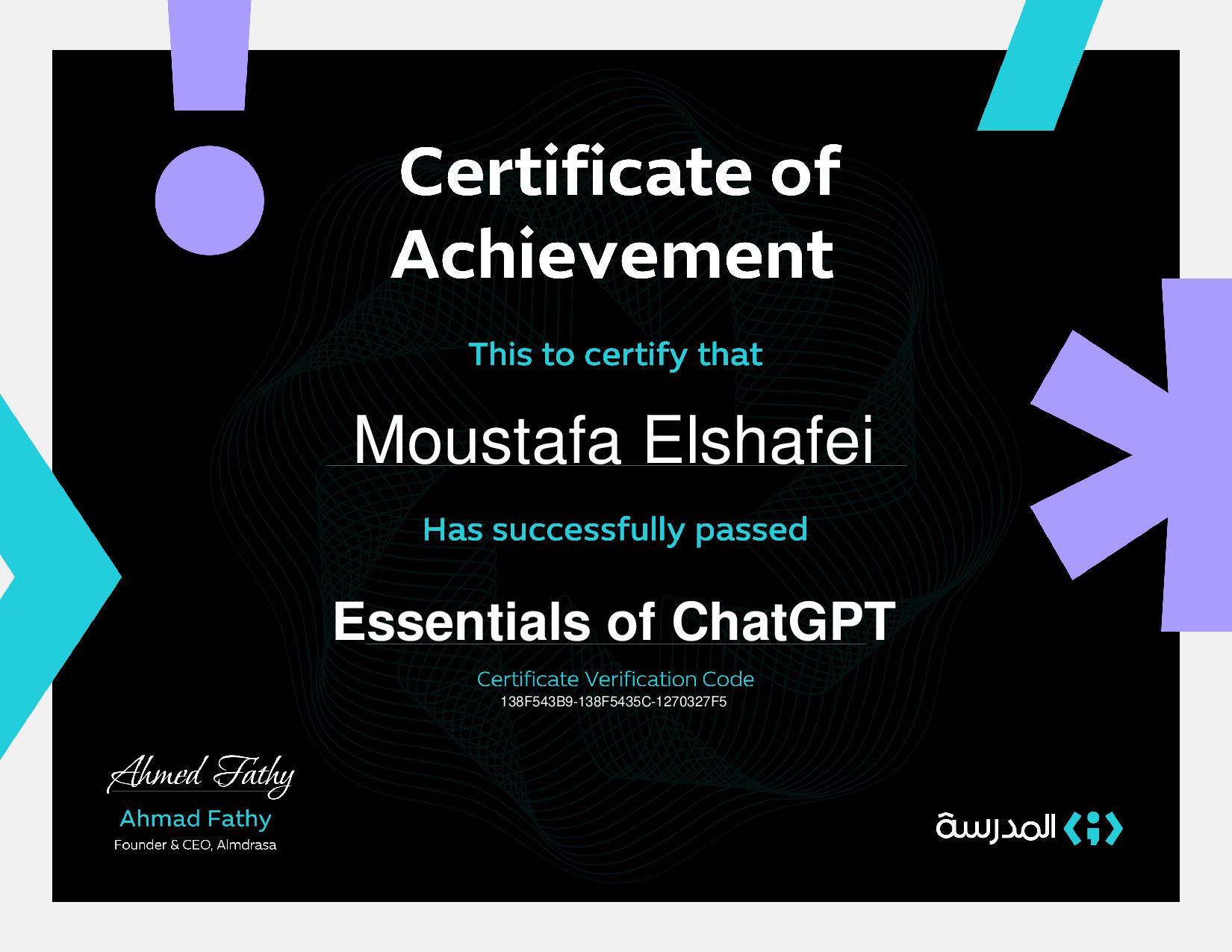 Certificate of Achievement

This to certify that

Moustafa Elshafei

Has successfully passed

Essentials of ChatGPT

Certificate Verification Code
138F543B9-138F5435C-1270327F5

Ahmed Fathy

Ahmad Fathy
Founder & CEO, Almdrasa

المدرسة